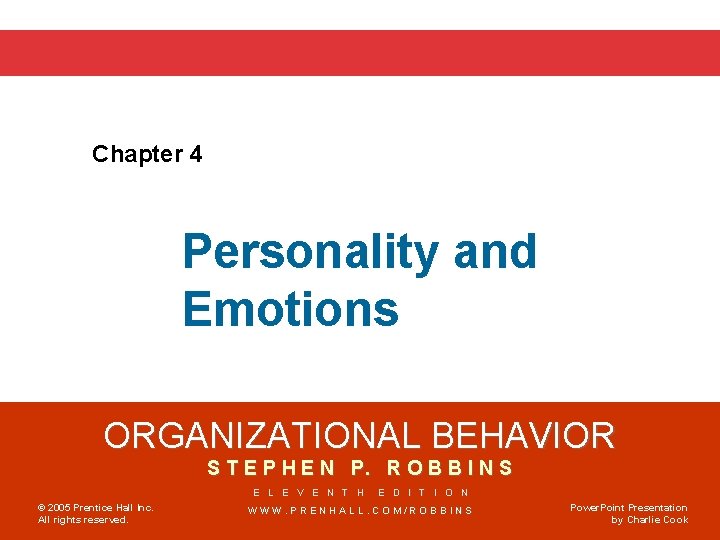 Chapter 4

Personality and Emotions

ORGANIZATIONAL BEHAVIOR

STEPHEN P. ROBBINS

ELEVENTH EDITION

WWW.PRENHALL.COM/ROBBINS

© 2005 Prentice Hall Inc. All rights reserved.

PowerPoint Presentation by Charlie Cook